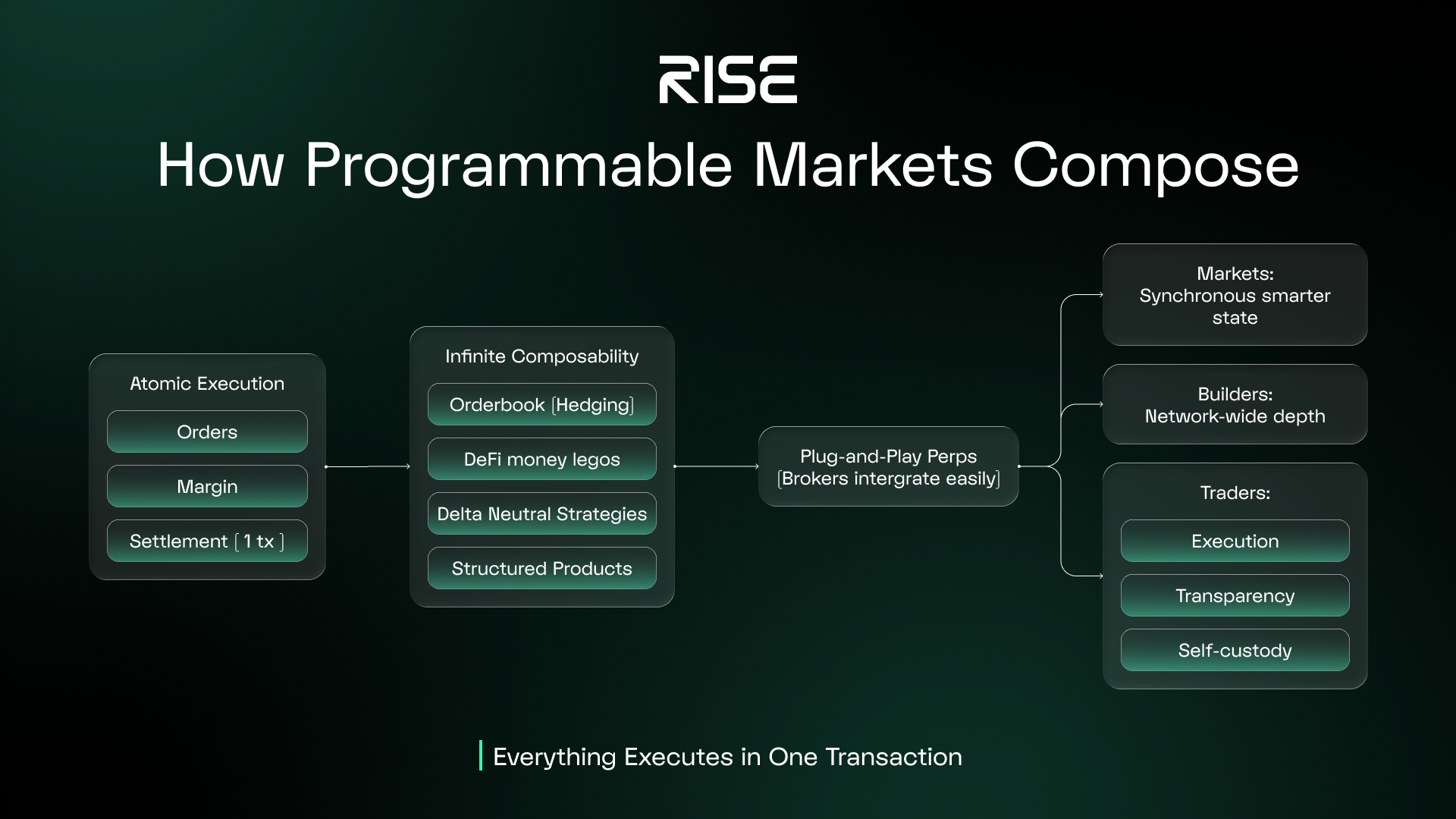 RISE

How Programmable Markets Compose

Atomic Execution

Orders

Margin

Settlement [ 1 tx ]

Infinite Composability

Orderbook [Hedging]

DeFi money legos

Delta Neutral Strategies

Structured Products

Plug-and-Play Perps [Brokers intergrate easily]

Markets: Synchronous smarter state

Builders: Network-wide depth

Traders:

Execution

Transparency

Self-custody

Everything Executes in One Transaction